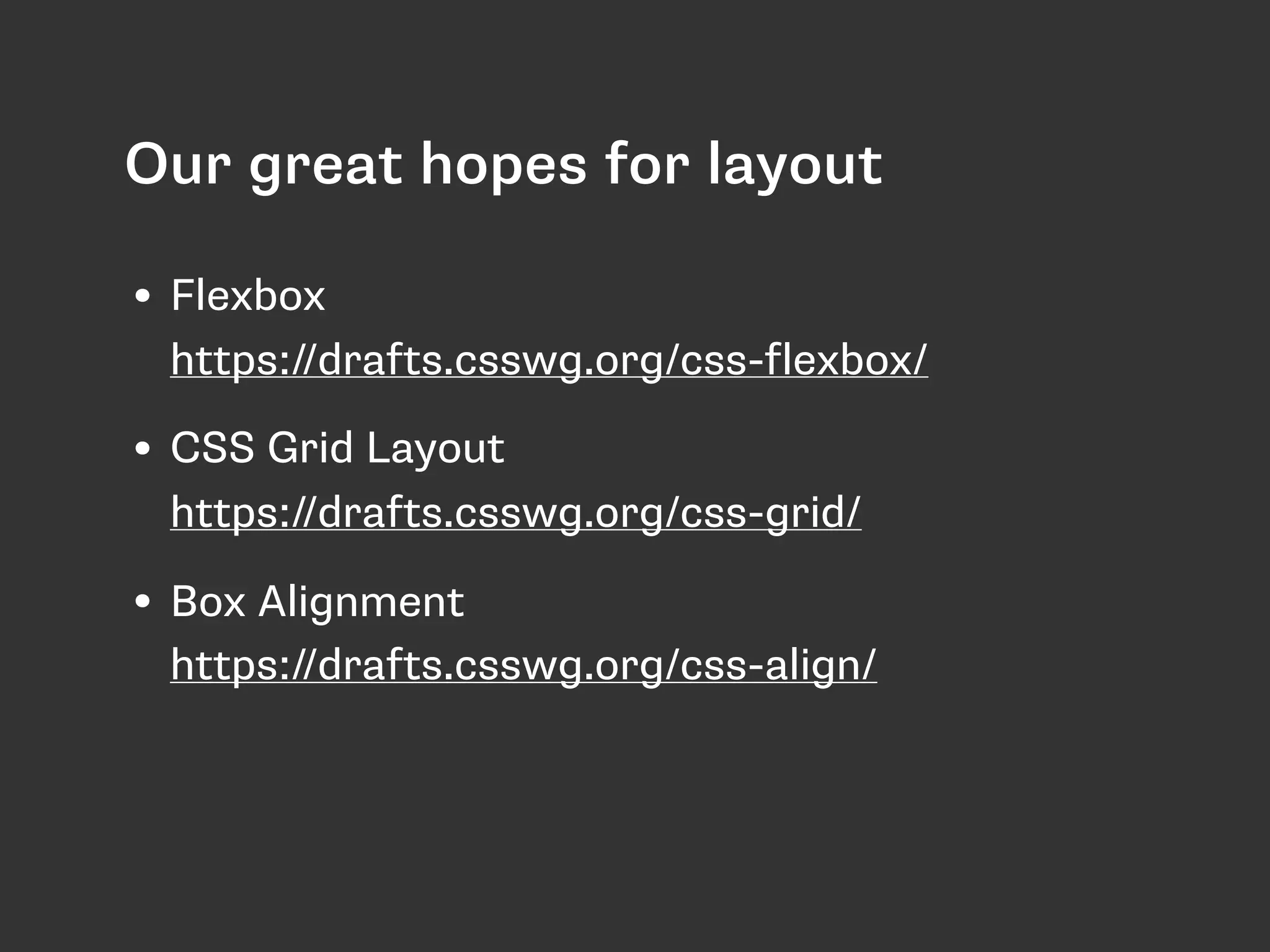 Our great hopes for layout

• Flexbox
https://drafts.csswg.org/css-flexbox/

• CSS Grid Layout
https://drafts.csswg.org/css-grid/

• Box Alignment
https://drafts.csswg.org/css-align/